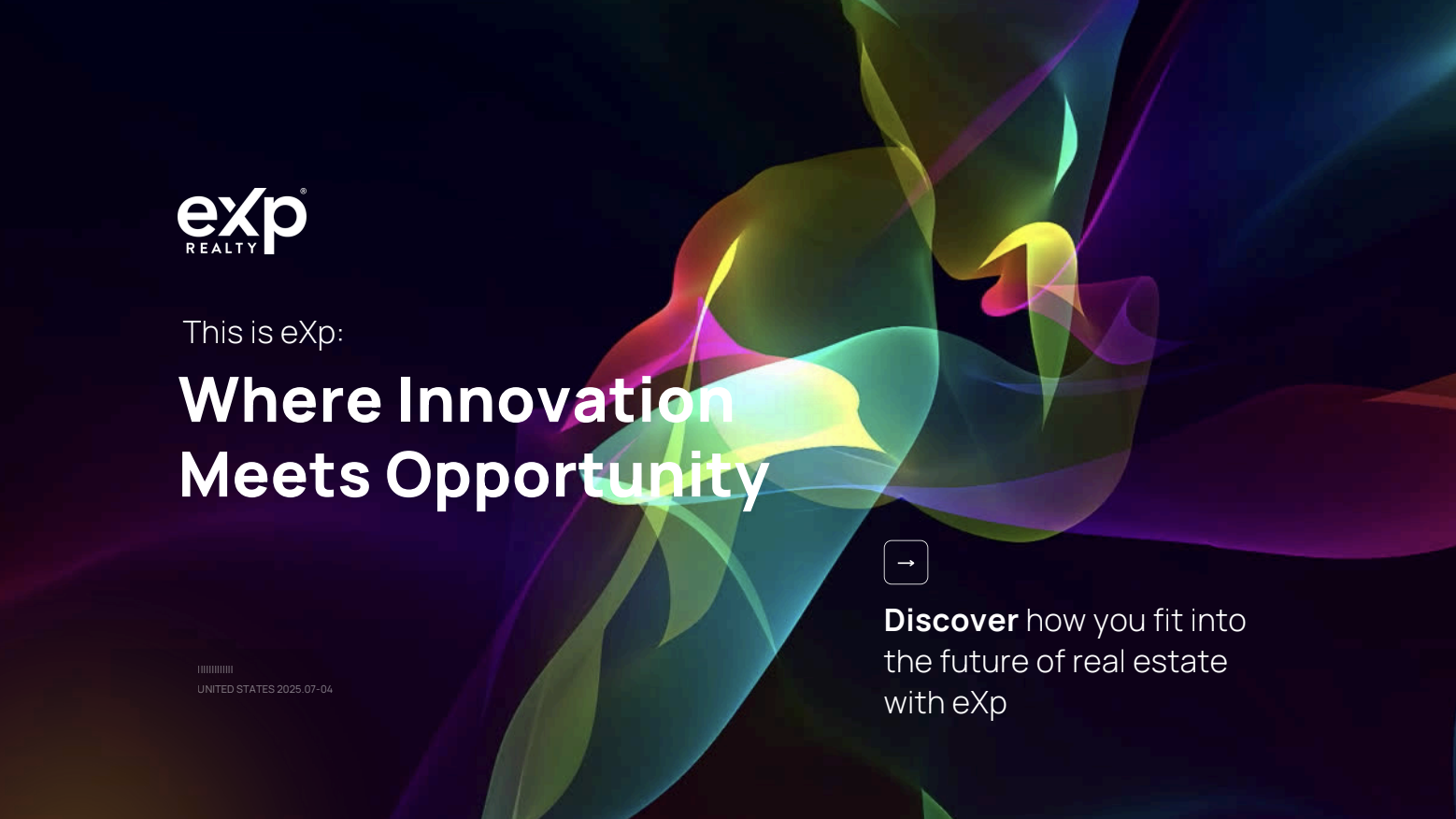 eXp® REALTY

This is eXp:

Where Innovation Meets Opportunity

→

Discover how you fit into the future of real estate with eXp

UNITED STATES 2025.07-04